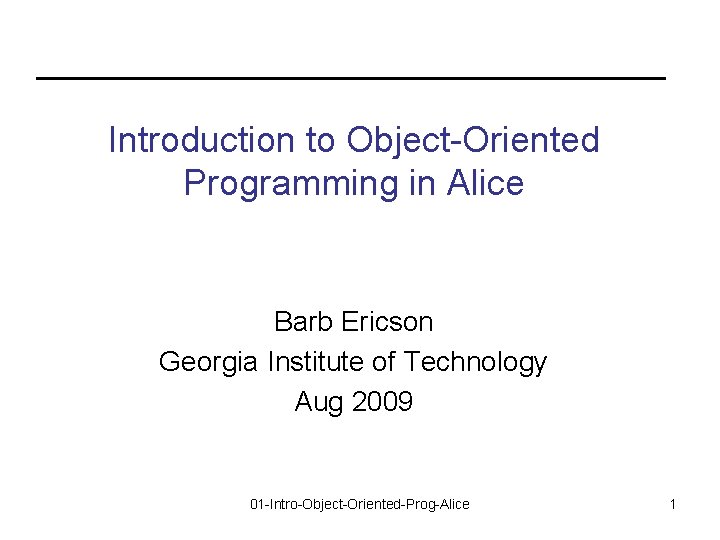 Introduction to Object-Oriented Programming in Alice

Barb Ericson
Georgia Institute of Technology
Aug 2009

01-Intro-Object-Oriented-Prog-Alice

1